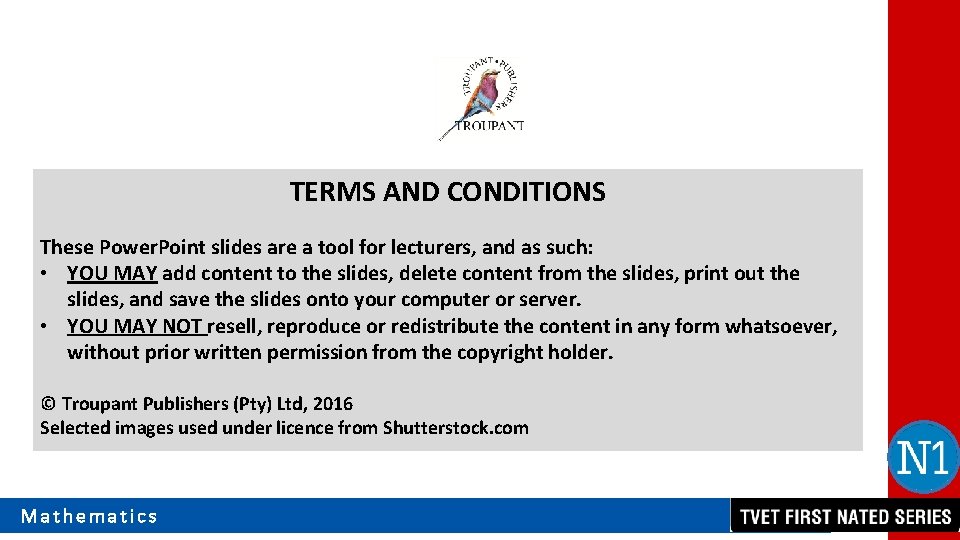 TROUPANT • PUBLISHERS
TROUPANT

TERMS AND CONDITIONS

These PowerPoint slides are a tool for lecturers, and as such:
• YOU MAY add content to the slides, delete content from the slides, print out the slides, and save the slides onto your computer or server.
• YOU MAY NOT resell, reproduce or redistribute the content in any form whatsoever, without prior written permission from the copyright holder.

© Troupant Publishers (Pty) Ltd, 2016
Selected images used under licence from Shutterstock.com

N1

Mathematics

TVET FIRST NATED SERIES